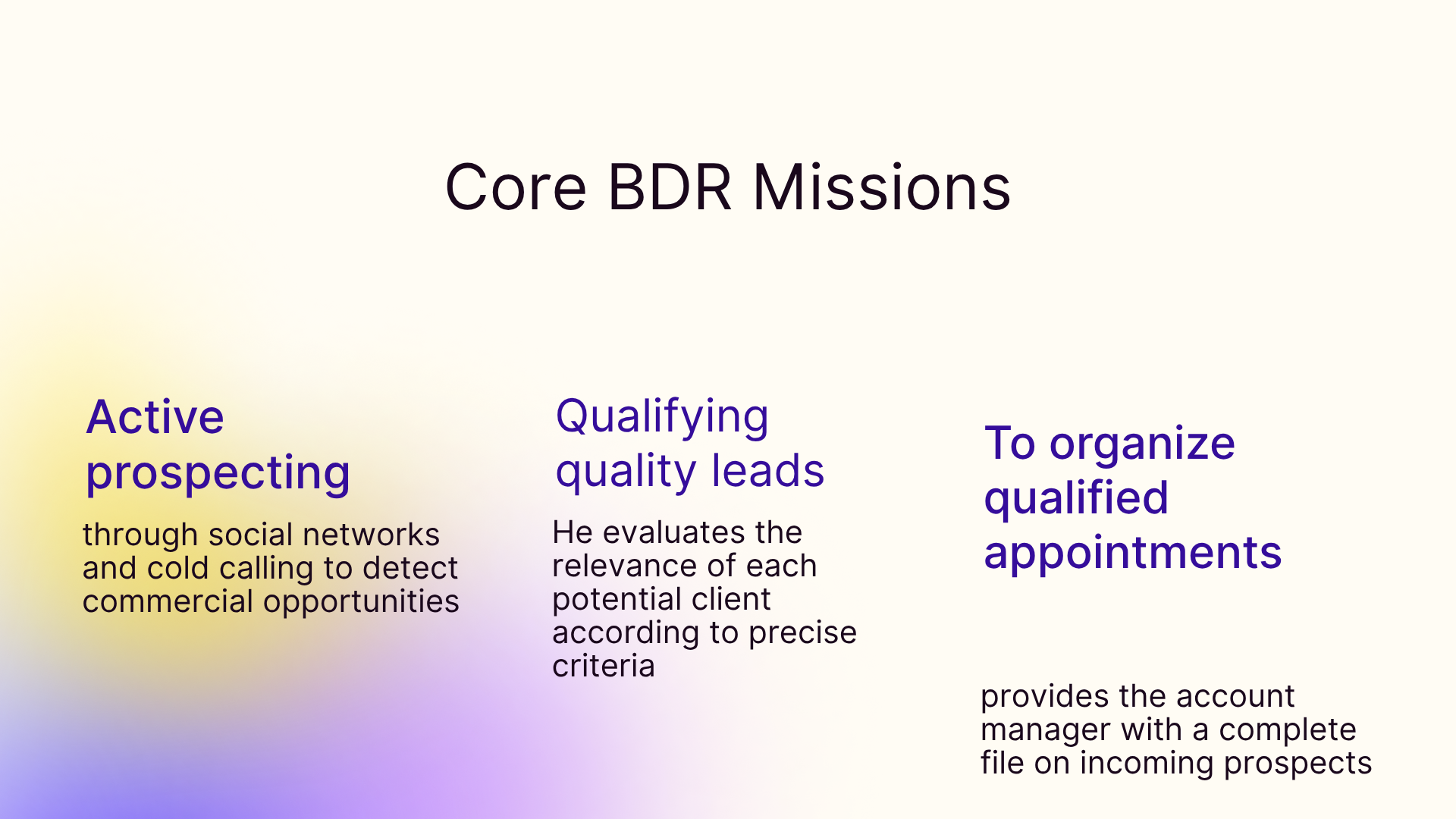 Core BDR Missions

Active prospecting

through social networks and cold calling to detect commercial opportunities

Qualifying quality leads

He evaluates the relevance of each potential client according to precise criteria

To organize qualified appointments

provides the account manager with a complete file on incoming prospects